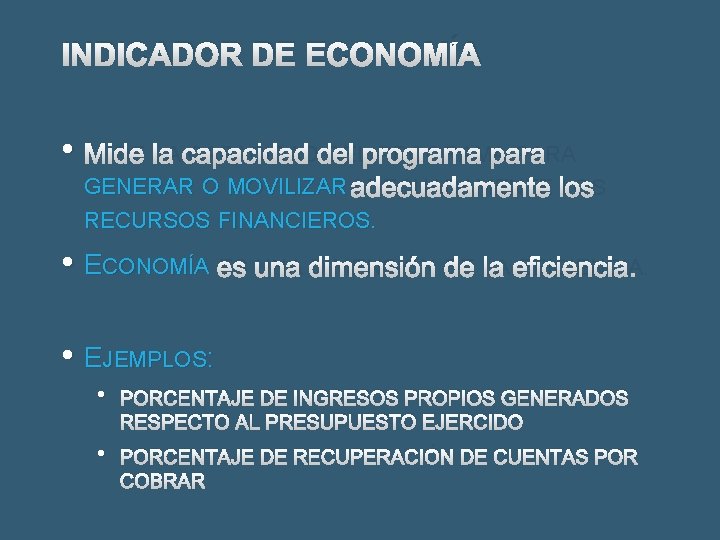 INDICADOR DE ECONOMÍA

• Mide la capacidad del programa para GENERAR O MOVILIZAR adecuadamente los RECURSOS FINANCIEROS.

• ECONOMÍA es una dimensión de la eficiencia.

• EJEMPLOS:

• PORCENTAJE DE INGRESOS PROPIOS GENERADOS RESPECTO AL PRESUPUESTO EJERCIDO

• PORCENTAJE DE RECUPERACION DE CUENTAS POR COBRAR